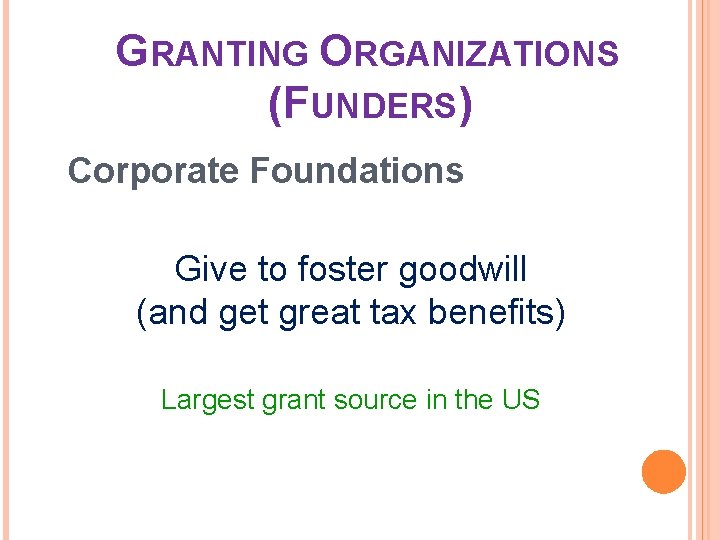 GRANTING ORGANIZATIONS (FUNDERS)

Corporate Foundations

Give to foster goodwill (and get great tax benefits)

Largest grant source in the US